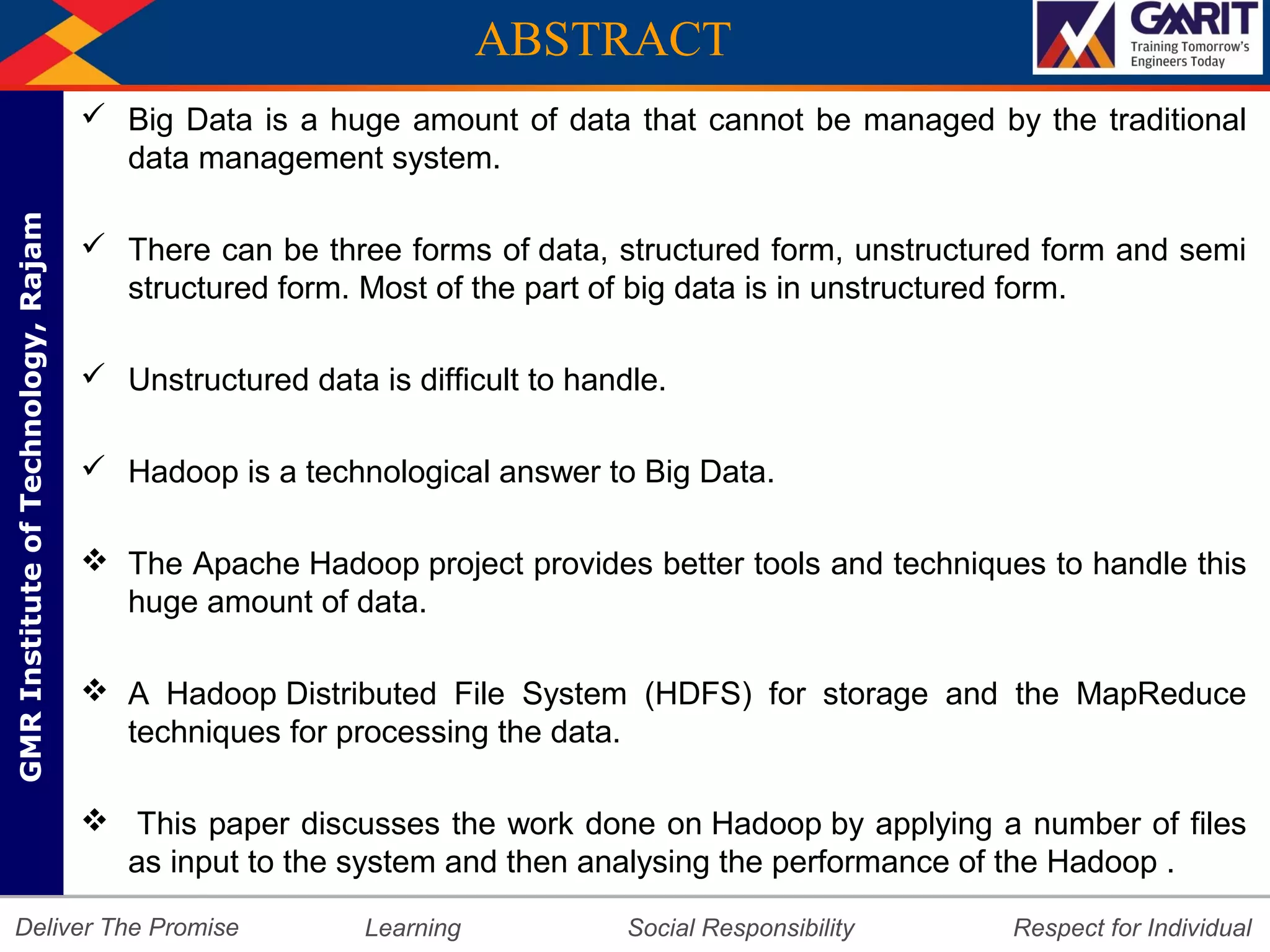 ABSTRACT

GMRIT
Training Tomorrow's Engineers Today

GMR Institute of Technology, Rajam

✓ Big Data is a huge amount of data that cannot be managed by the traditional data management system.

✓ There can be three forms of data, structured form, unstructured form and semi structured form. Most of the part of big data is in unstructured form.

✓ Unstructured data is difficult to handle.

✓ Hadoop is a technological answer to Big Data.

❖ The Apache Hadoop project provides better tools and techniques to handle this huge amount of data.

❖ A Hadoop Distributed File System (HDFS) for storage and the MapReduce techniques for processing the data.

❖ This paper discusses the work done on Hadoop by applying a number of files as input to the system and then analysing the performance of the Hadoop .

Deliver The Promise Learning Social Responsibility Respect for Individual